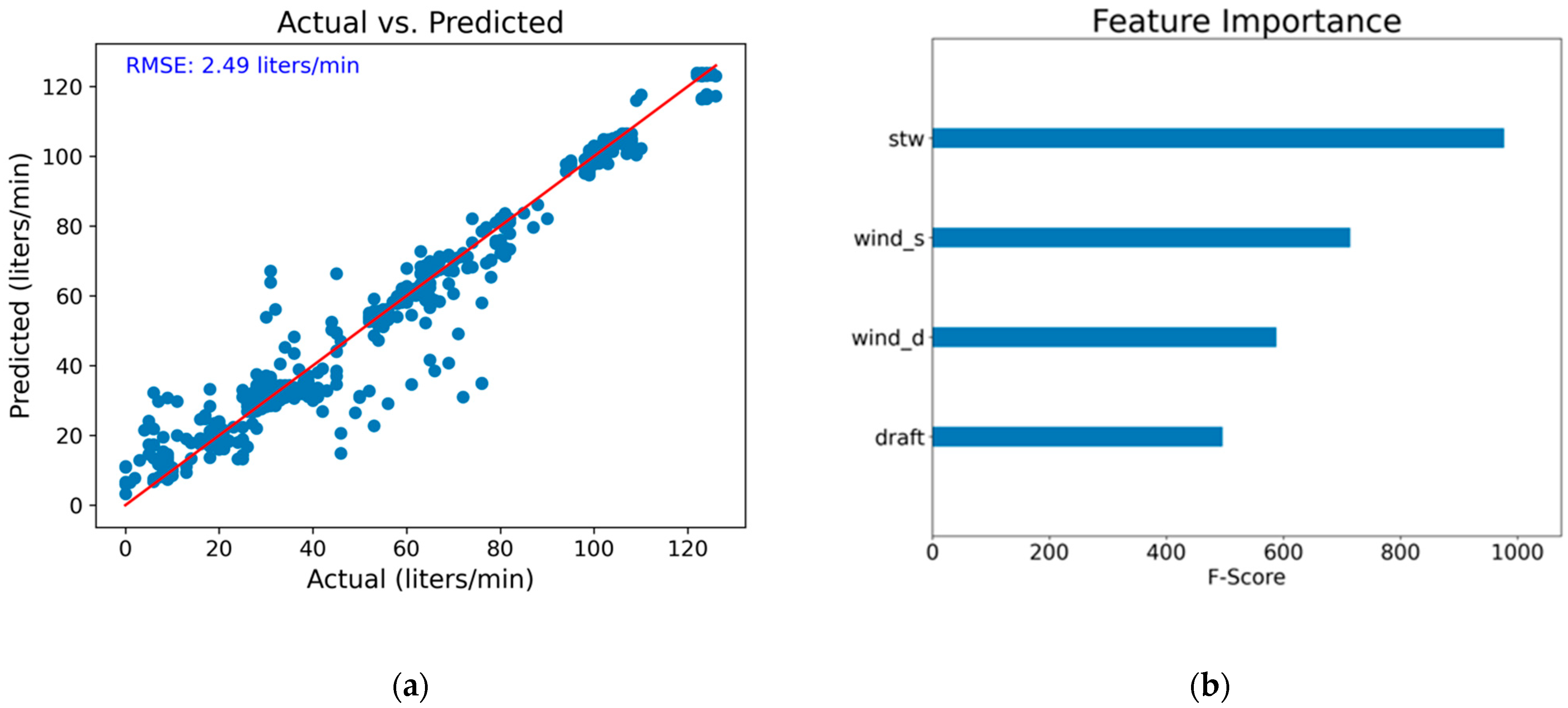 Actual vs. Predicted

RMSE: 2.49 liters/min

Predicted (liters/min)

120
100
80
60
40
20
0

0 20 40 60 80 100 120

Actual (liters/min)

(a)

Feature Importance

stw
wind_s
wind_d
draft

0 200 400 600 800 1000

F-Score

(b)